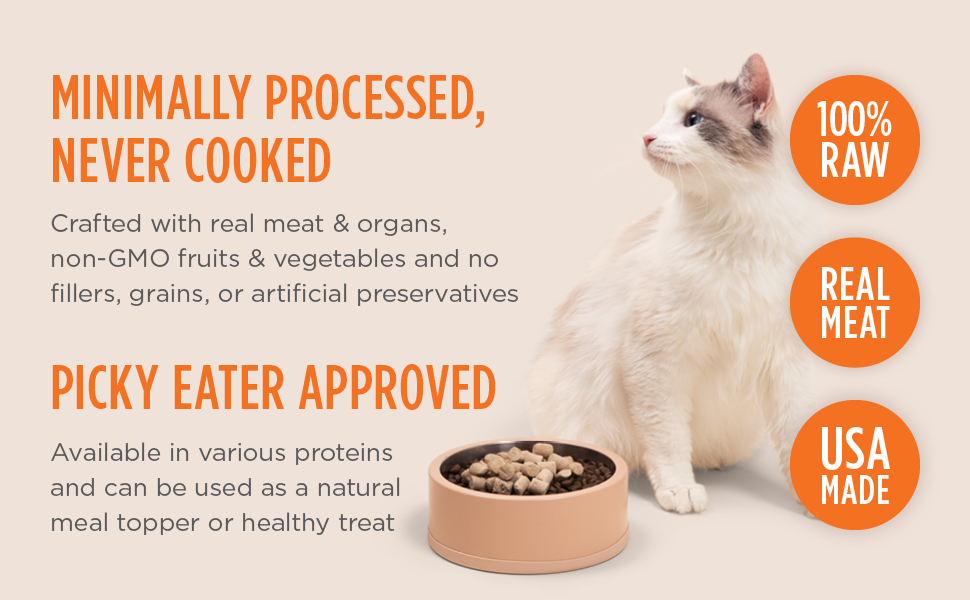 MINIMALLY PROCESSED, NEVER COOKED

Crafted with real meat & organs, non-GMO fruits & vegetables and no fillers, grains, or artificial preservatives

PICKY EATER APPROVED

Available in various proteins and can be used as a natural meal topper or healthy treat

100% RAW

REAL MEAT

USA MADE